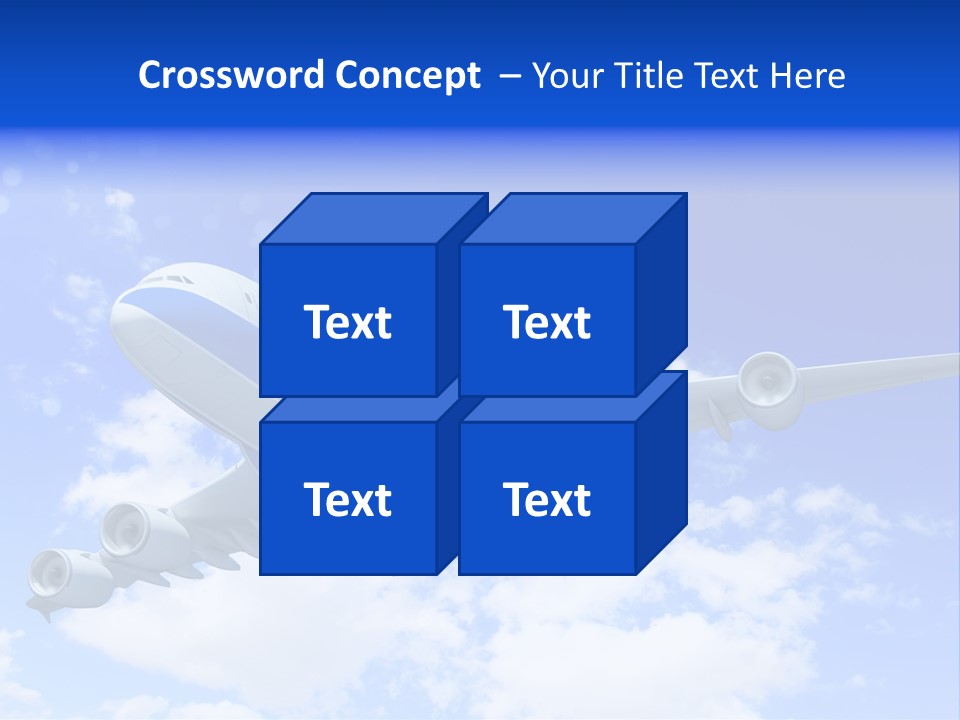 Crossword Concept – Your Title Text Here

Text

Text

Text

Text